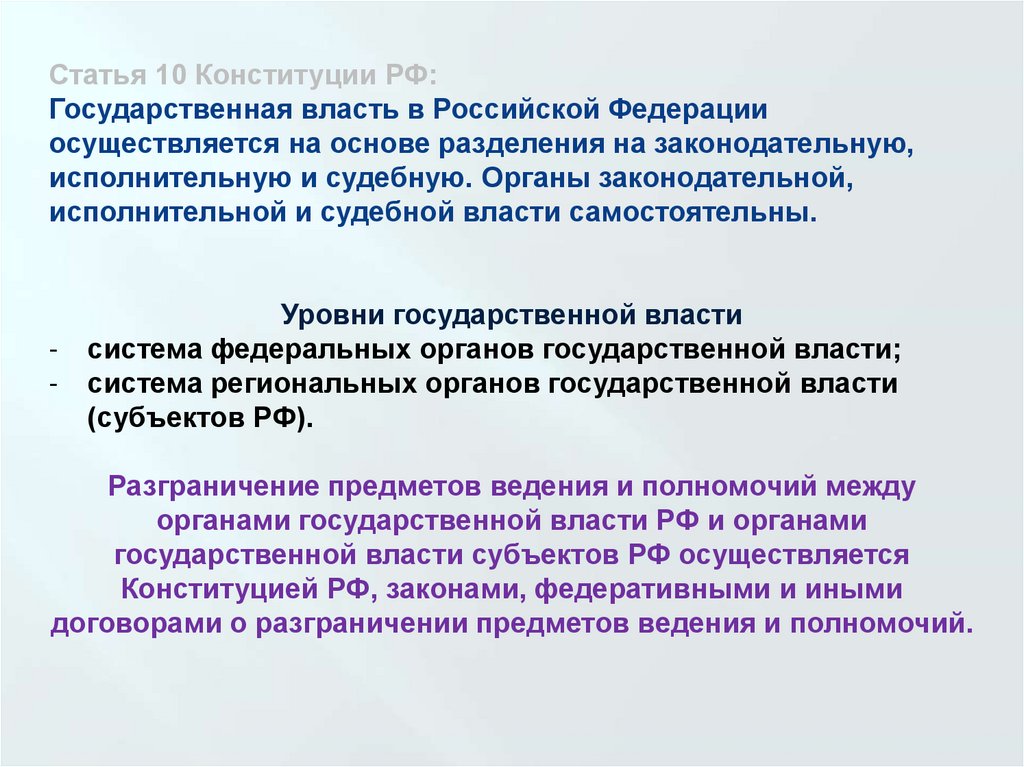 Статья 10 Конституции РФ:
Государственная власть в Российской Федерации осуществляется на основе разделения на законодательную, исполнительную и судебную. Органы законодательной, исполнительной и судебной власти самостоятельны.

Уровни государственной власти
- система федеральных органов государственной власти;
- система региональных органов государственной власти (субъектов РФ).

Разграничение предметов ведения и полномочий между органами государственной власти РФ и органами государственной власти субъектов РФ осуществляется Конституцией РФ, законами, федеративными и иными договорами о разграничении предметов ведения и полномочий.